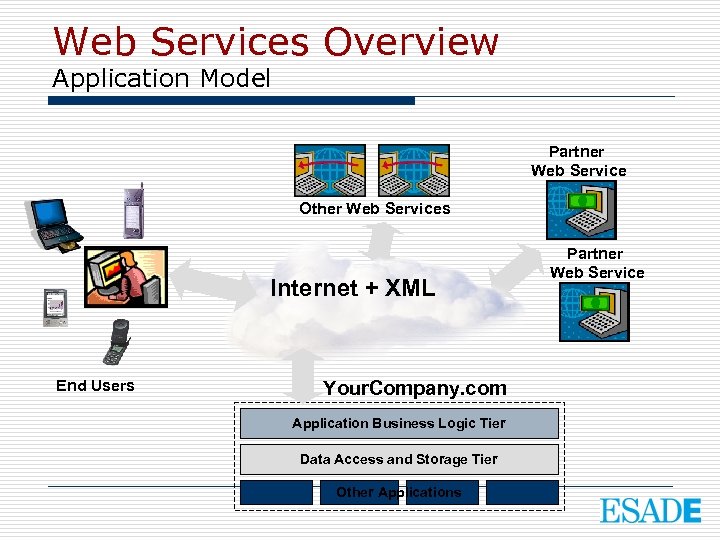 Web Services Overview
Application Model

Other Web Services

Partner Web Service

Partner Web Service

Internet + XML

End Users

YourCompany.com

Application Business Logic Tier

Data Access and Storage Tier

Other Applications

ESADE